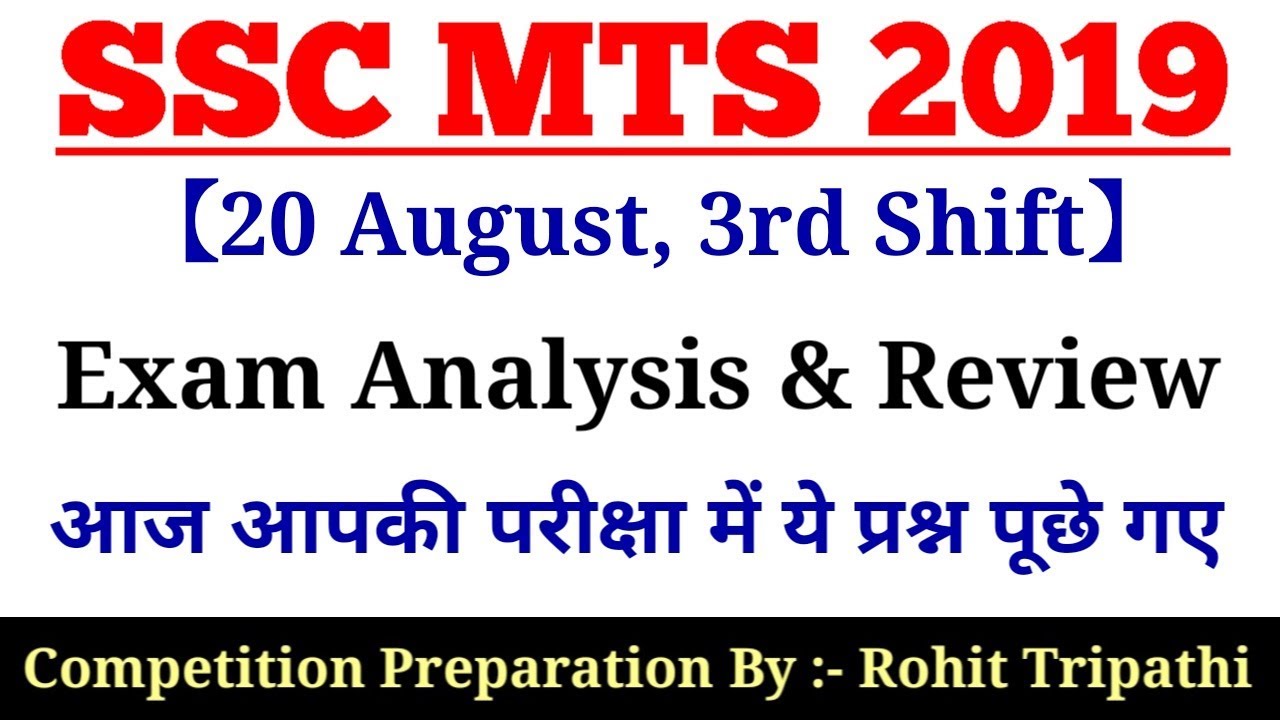 SSC MTS 2019

【20 August, 3rd Shift】

Exam Analysis & Review

आज आपकी परीक्षा में ये प्रश्न पूछे गए

Competition Preparation By :- Rohit Tripathi